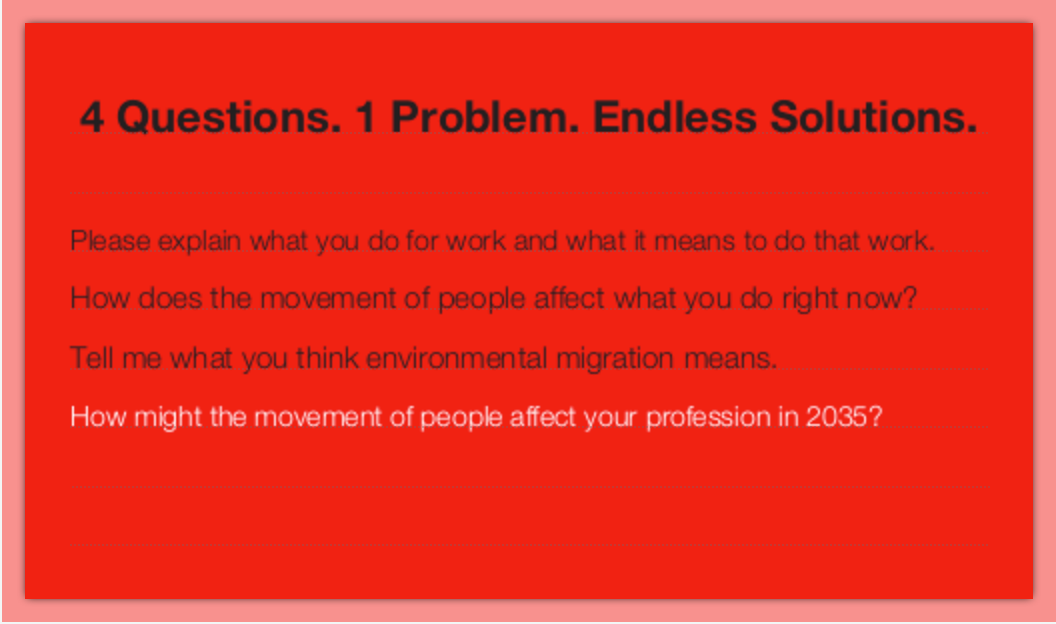 4 Questions. 1 Problem. Endless Solutions.

Please explain what you do for work and what it means to do that work.

How does the movement of people affect what you do right now?

Tell me what you think environmental migration means.

How might the movement of people affect your profession in 2035?